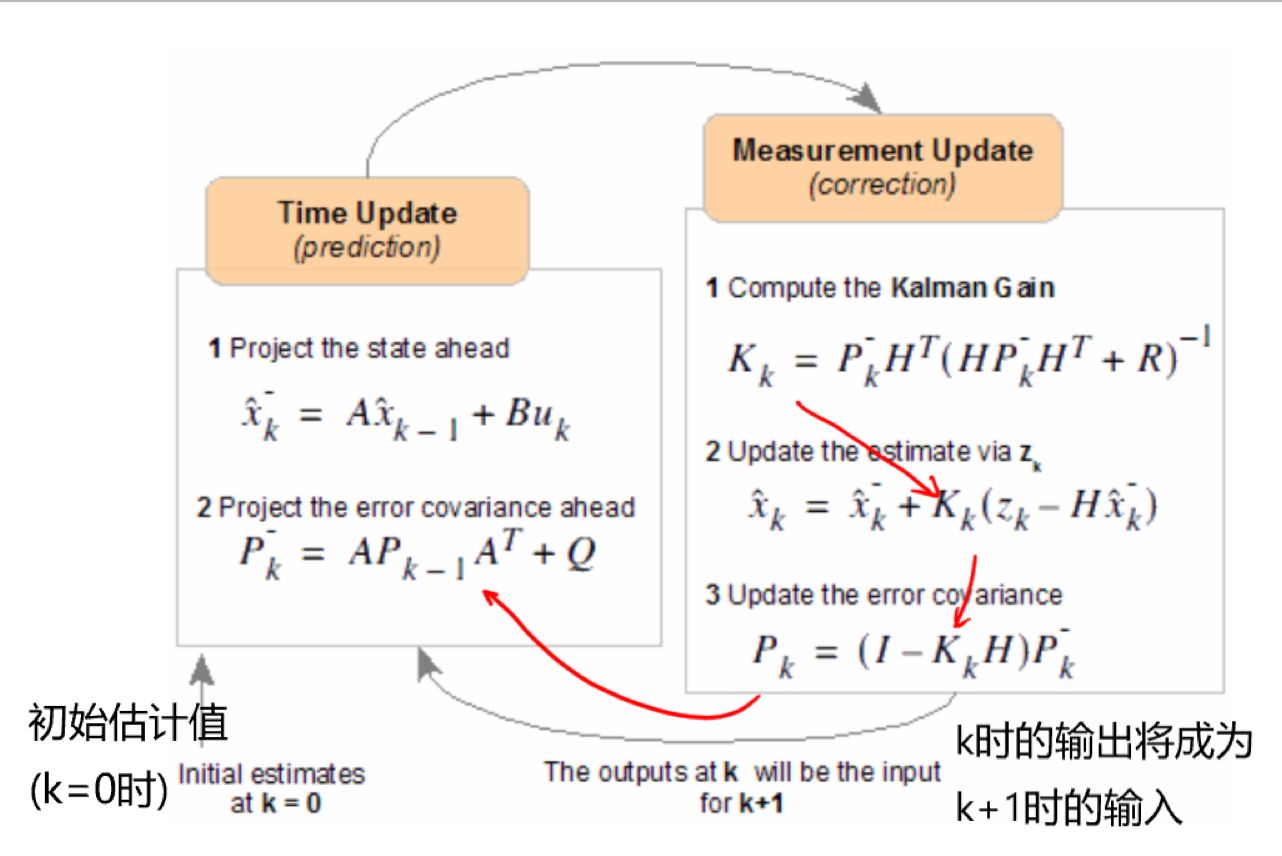 Time Update
(prediction)

1 Project the state ahead
$\hat{x}_k^- = A\hat{x}_{k-1} + Bu_k$

2 Project the error covariance ahead
$P_k^- = AP_{k-1}A^T + Q$

Measurement Update
(correction)

1 Compute the Kalman Gain
$K_k = P_k^- H^T (HP_k^- H^T + R)^{-1}$

2 Update the estimate via $z_k$
$\hat{x}_k = \hat{x}_k^- + K_k(z_k - H\hat{x}_k^-)$

3 Update the error covariance
$P_k = (I - K_k H)P_k^-$

初始估计值
(k=0时)

Initial estimates at k = 0

The outputs at k will be the input for k+1

k时的输出将成为
k+1时的输入